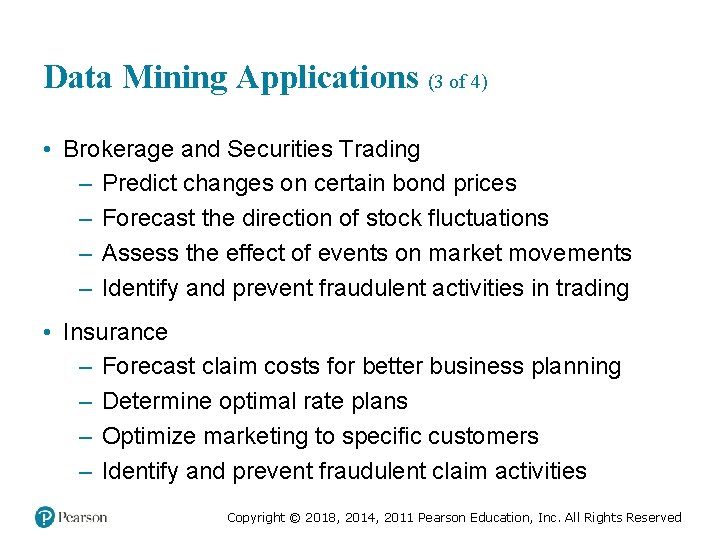 Data Mining Applications (3 of 4)

• Brokerage and Securities Trading
 – Predict changes on certain bond prices
 – Forecast the direction of stock fluctuations
 – Assess the effect of events on market movements
 – Identify and prevent fraudulent activities in trading

• Insurance
 – Forecast claim costs for better business planning
 – Determine optimal rate plans
 – Optimize marketing to specific customers
 – Identify and prevent fraudulent claim activities

Pearson

Copyright © 2018, 2014, 2011 Pearson Education, Inc. All Rights Reserved